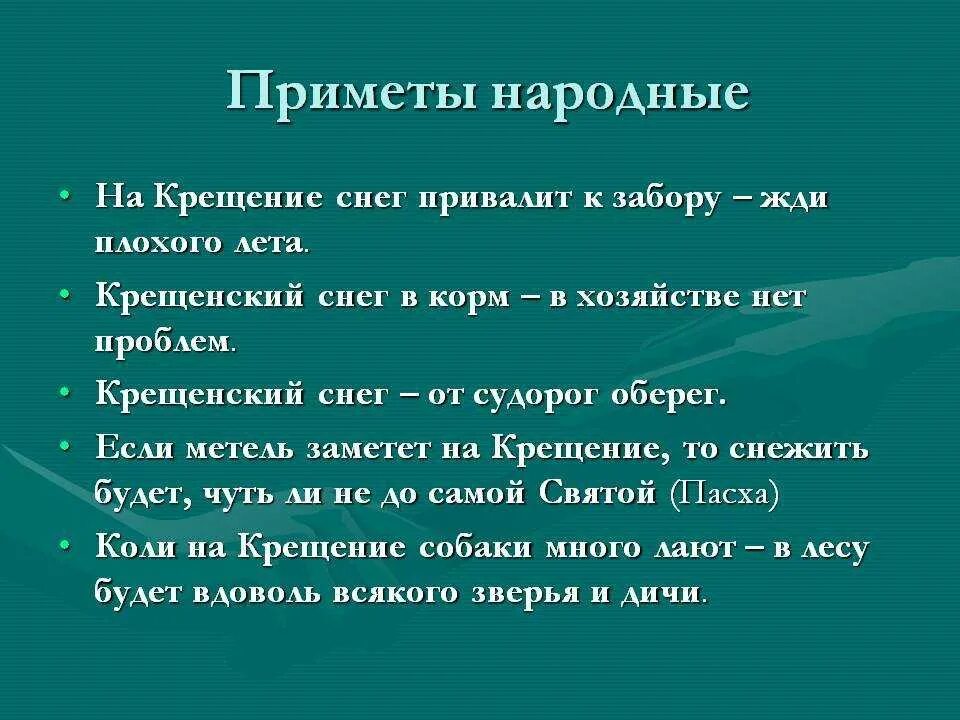 Приметы народные

• На Крещение снег привалит к забору – жди плохого лета.
• Крещенский снег в корм – в хозяйстве нет проблем.
• Крещенский снег – от судорог оберег.
• Если метель заметет на Крещение, то снежить будет, чуть ли не до самой Святой (Пасха)
• Коли на Крещение собаки много лают – в лесу будет вдоволь всякого зверья и дичи.